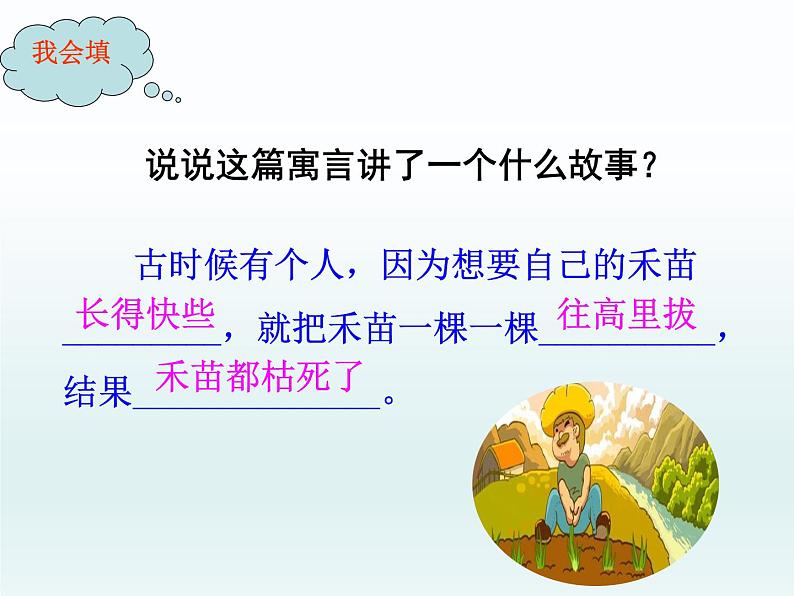 我会填

说说这篇寓言讲了一个什么故事？

古时候有个人，因为想要自己的禾苗长得快些，就把禾苗一棵一棵往高里拔，结果禾苗都枯死了。